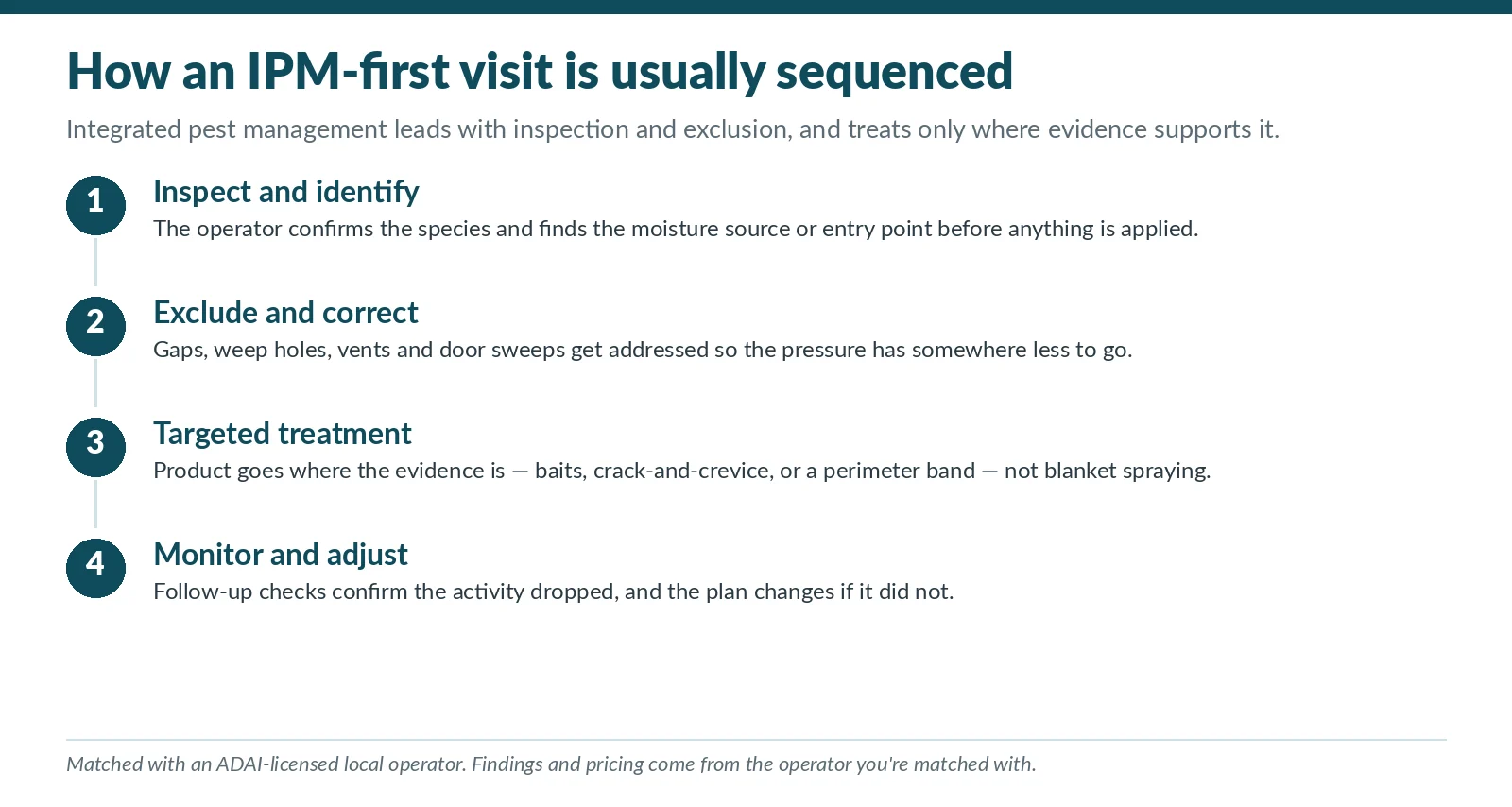 How an IPM-first visit is usually sequenced

Integrated pest management leads with inspection and exclusion, and treats only where evidence supports it.

1

Inspect and identify

The operator confirms the species and finds the moisture source or entry point before anything is applied.

2

Exclude and correct

Gaps, weep holes, vents and door sweeps get addressed so the pressure has somewhere less to go.

3

Targeted treatment

Product goes where the evidence is — baits, crack-and-crevice, or a perimeter band — not blanket spraying.

4

Monitor and adjust

Follow-up checks confirm the activity dropped, and the plan changes if it did not.

Matched with an ADAI-licensed local operator. Findings and pricing come from the operator you're matched with.